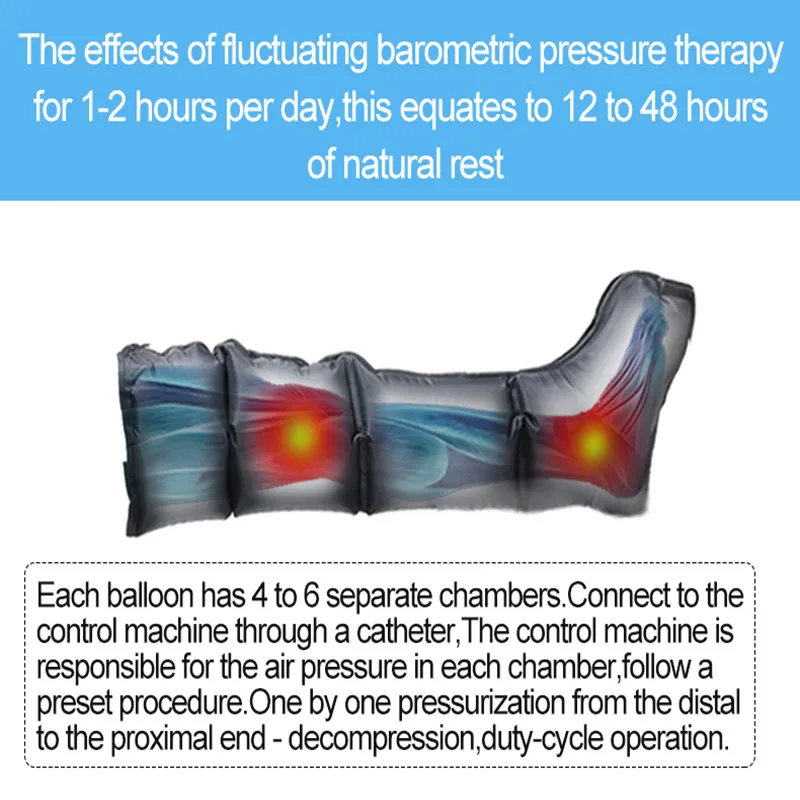 The effects of fluctuating barometric pressure therapy for 1-2 hours per day,this equates to 12 to 48 hours of natural rest

Each balloon has 4 to 6 separate chambers.Connect to the control machine through a catheter,The control machine is responsible for the air pressure in each chamber,follow a preset procedure.One by one pressurization from the distal to the proximal end - decompression,duty-cycle operation.